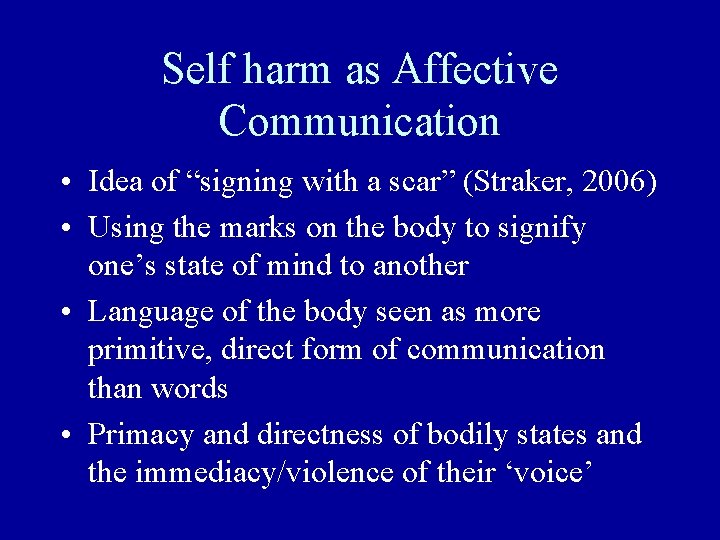 Self harm as Affective Communication

• Idea of “signing with a scar” (Straker, 2006)
• Using the marks on the body to signify one’s state of mind to another
• Language of the body seen as more primitive, direct form of communication than words
• Primacy and directness of bodily states and the immediacy/violence of their ‘voice’